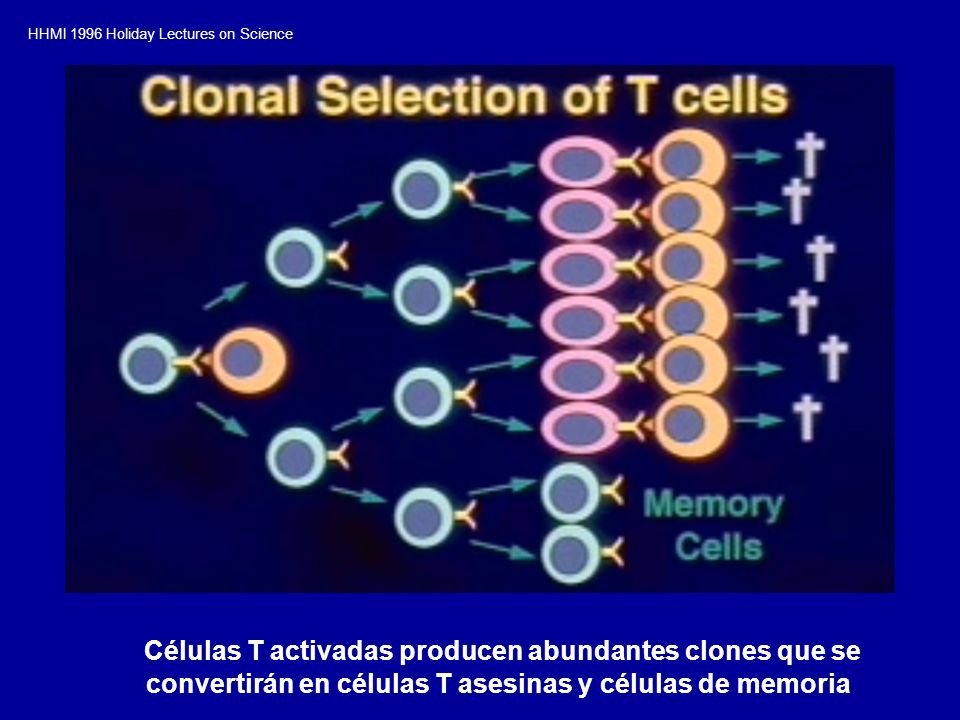 HHMI 1996 Holiday Lectures on Science

Clonal Selection of T cells

Memory Cells

Células T activadas producen abundantes clones que se convertirán en células T asesinas y células de memoria